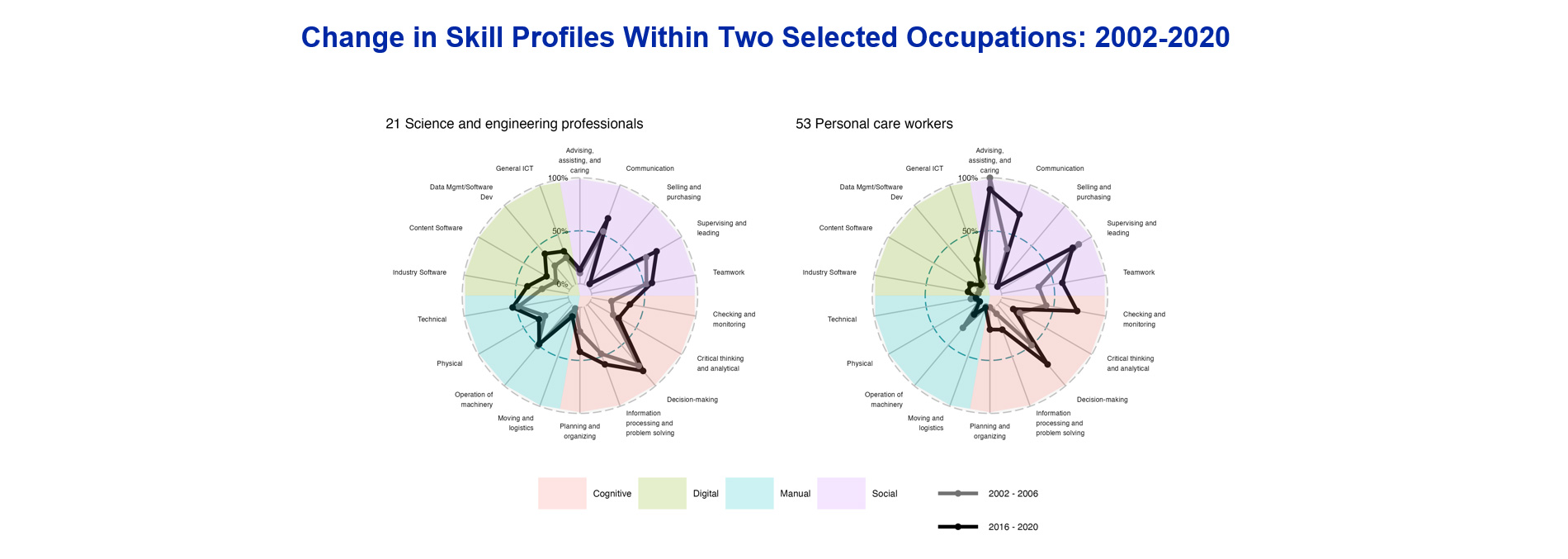 Change in Skill Profiles Within Two Selected Occupations: 2002-2020

21 Science and engineering professionals

Advising, assisting, and caring
Communication
Selling and purchasing
Supervising and leading
Teamwork
Checking and monitoring
Critical thinking and analytical
Decision-making
Information processing and problem solving
Planning and organizing
Moving and logistics
Operation of machinery
Physical
Technical
Industry Software
Content Software
Data Mgmt/Software Dev
General ICT
100%
50%
0%

53 Personal care workers

Advising, assisting, and caring
Communication
Selling and purchasing
Supervising and leading
Teamwork
Checking and monitoring
Critical thinking and analytical
Decision-making
Information processing and problem solving
Planning and organizing
Moving and logistics
Operation of machinery
Physical
Technical
Industry Software
Content Software
Data Mgmt/Software Dev
General ICT
100%
50%

Cognitive
Digital
Manual
Social
2002 - 2006
2016 - 2020